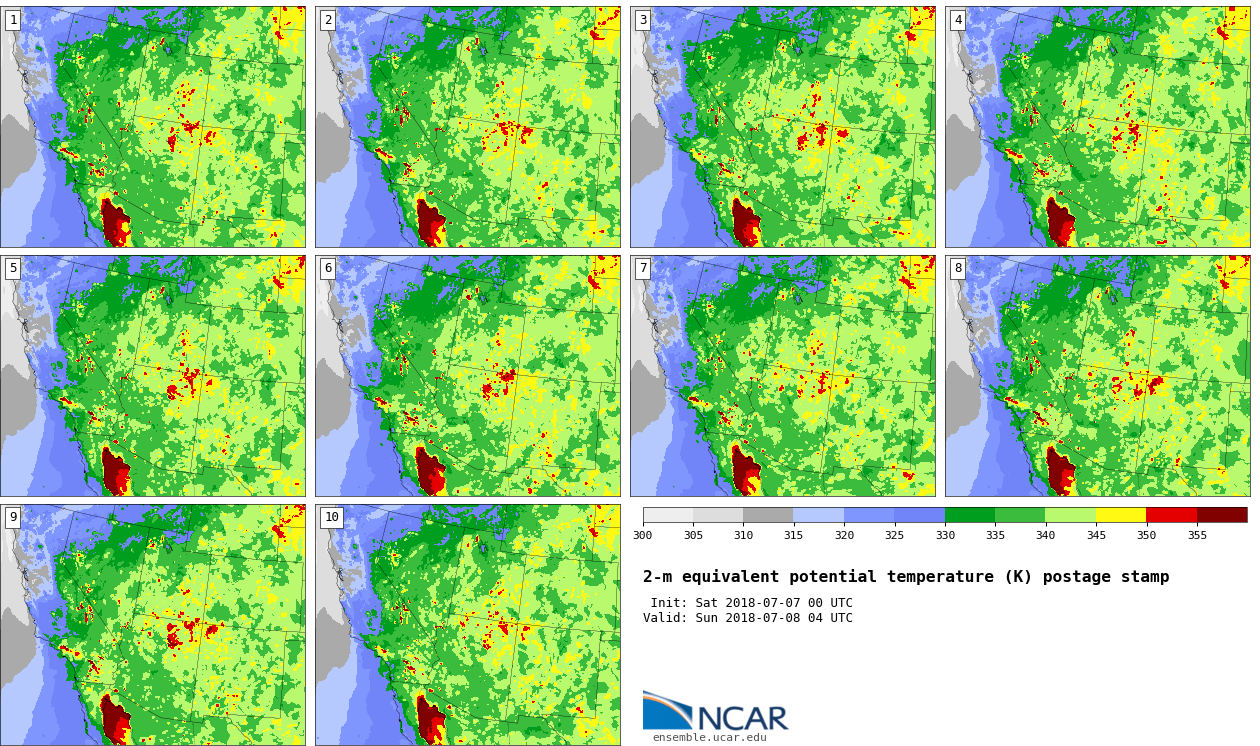 1

2

3

4

5

6

7

8

9

10

300 305 310 315 320 325 330 335 340 345 350 355

2-m equivalent potential temperature (K) postage stamp

Init: Sat 2018-07-07 00 UTC
Valid: Sun 2018-07-08 04 UTC

NCAR
ensemble.ucar.edu